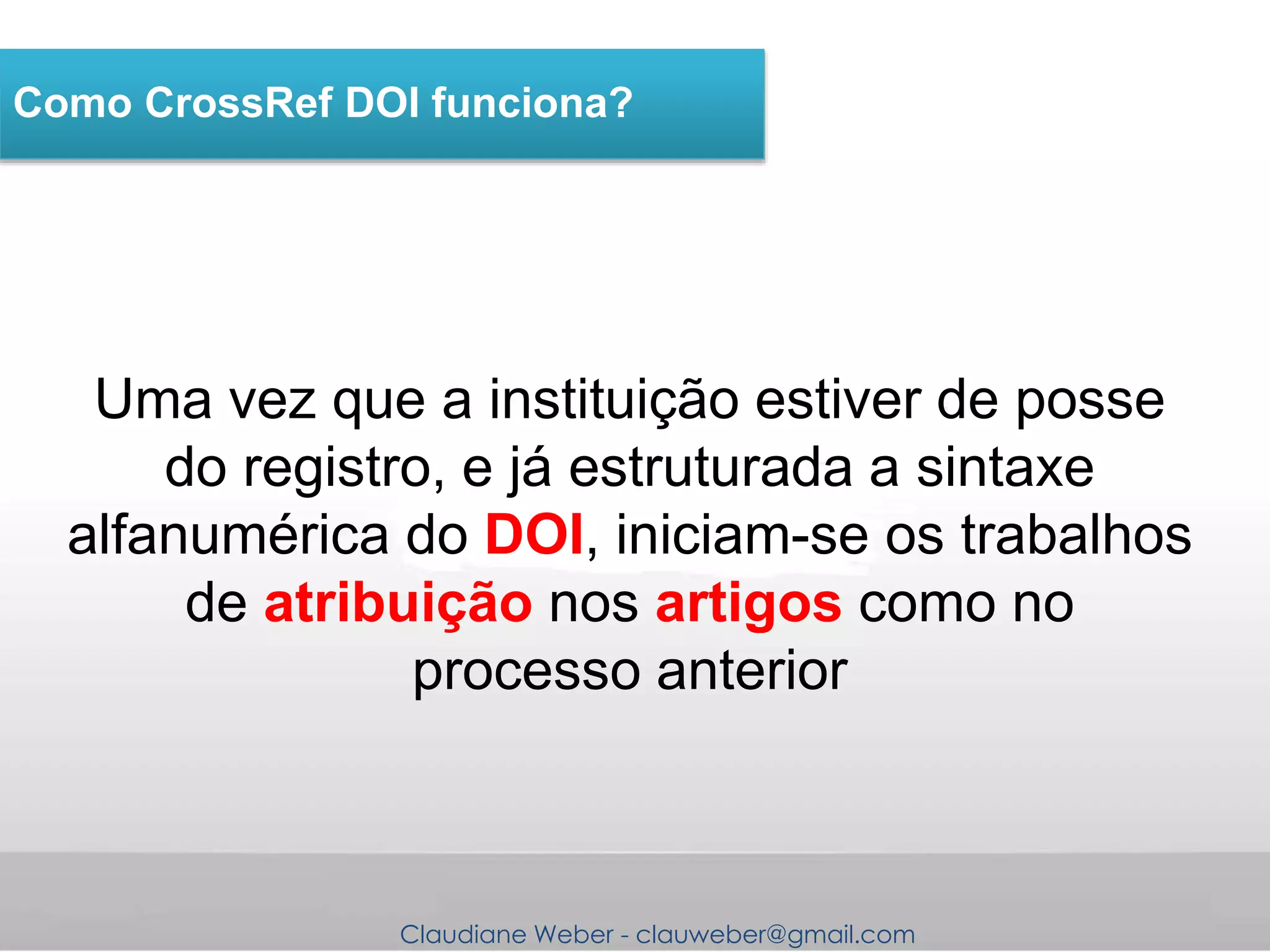 Como CrossRef DOI funciona?

Uma vez que a instituição estiver de posse do registro, e já estruturada a sintaxe alfanumérica do DOI, iniciam-se os trabalhos de atribuição nos artigos como no processo anterior

Claudiane Weber - clauweber@gmail.com